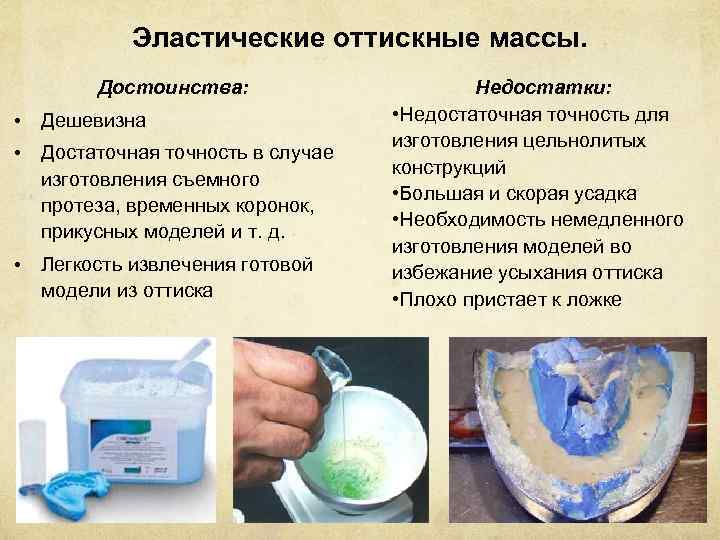 Эластические оттискные массы.

Достоинства:

• Дешевизна
• Достаточная точность в случае изготовления съемного протеза, временных коронок, прикусных моделей и т. д.
• Легкость извлечения готовой модели из оттиска

Недостатки:

•Недостаточная точность для изготовления цельнолитых конструкций
•Большая и скорая усадка
•Необходимость немедленного изготовления моделей во избежание усыхания оттиска
•Плохо пристает к ложке